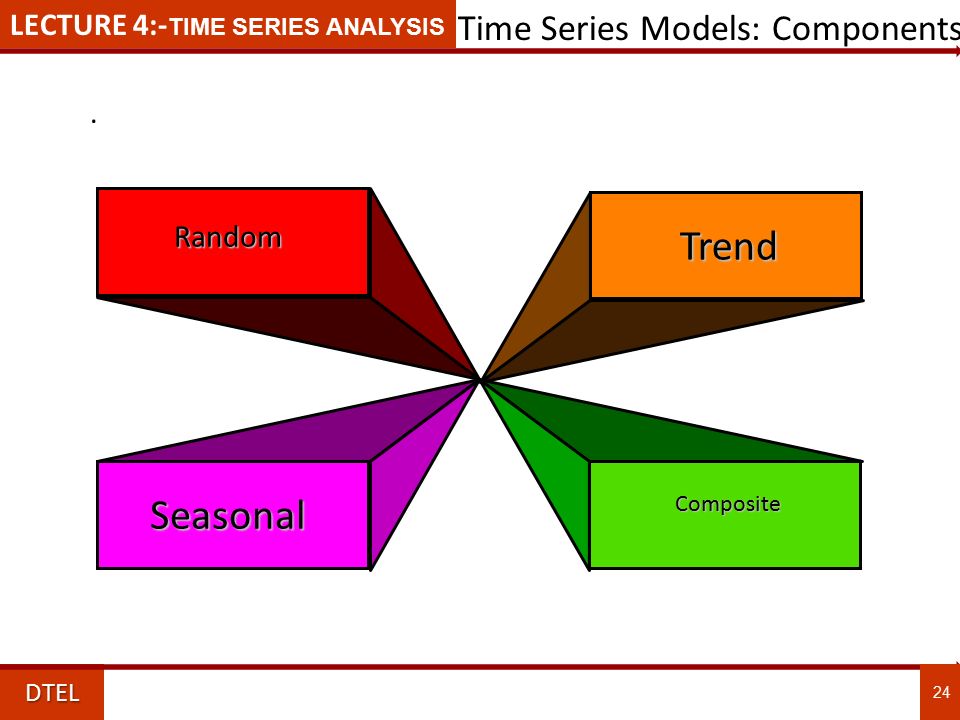 LECTURE 4:-TIME SERIES ANALYSIS Time Series Models: Components

.

Random

Trend

Seasonal

Composite

DTEL

24